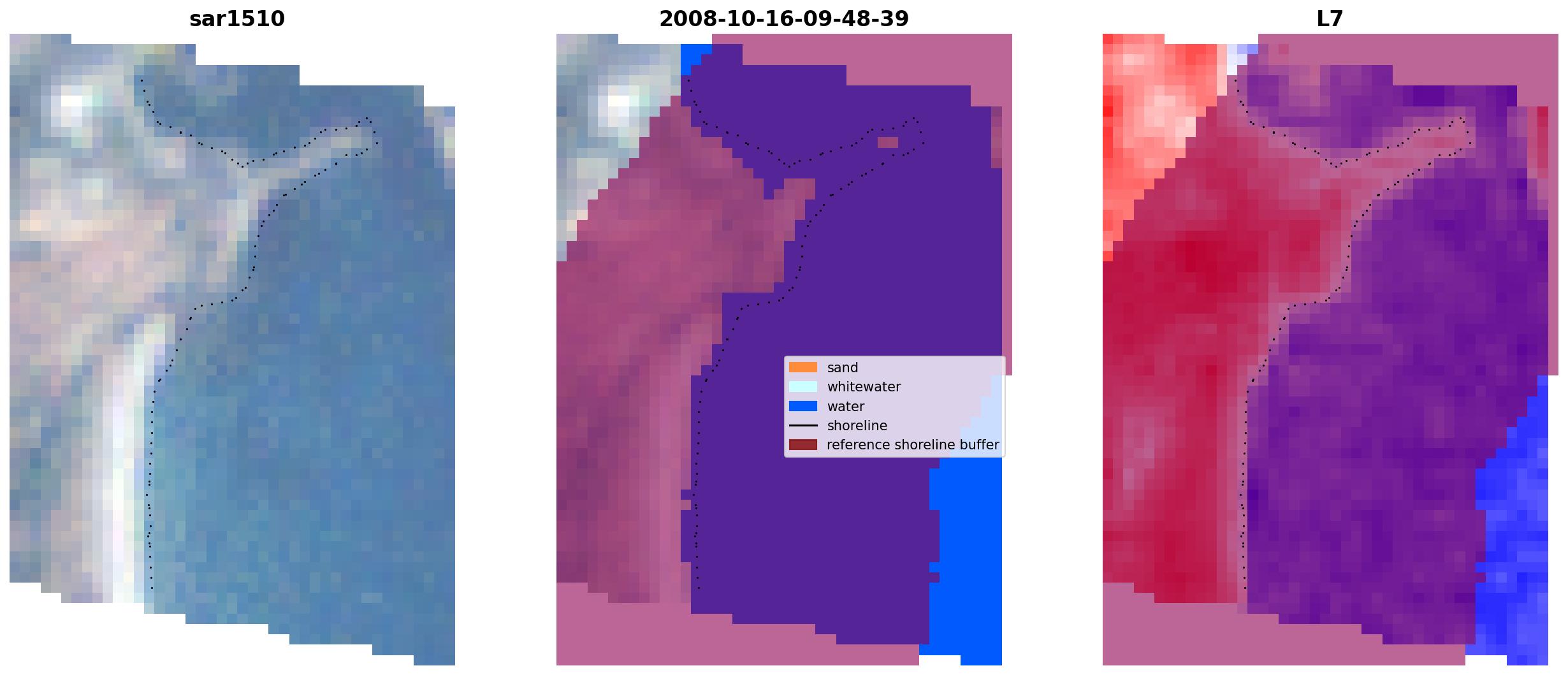 sar1510

2008-10-16-09-48-39

sand
whitewater
water
shoreline
reference shoreline buffer

L7